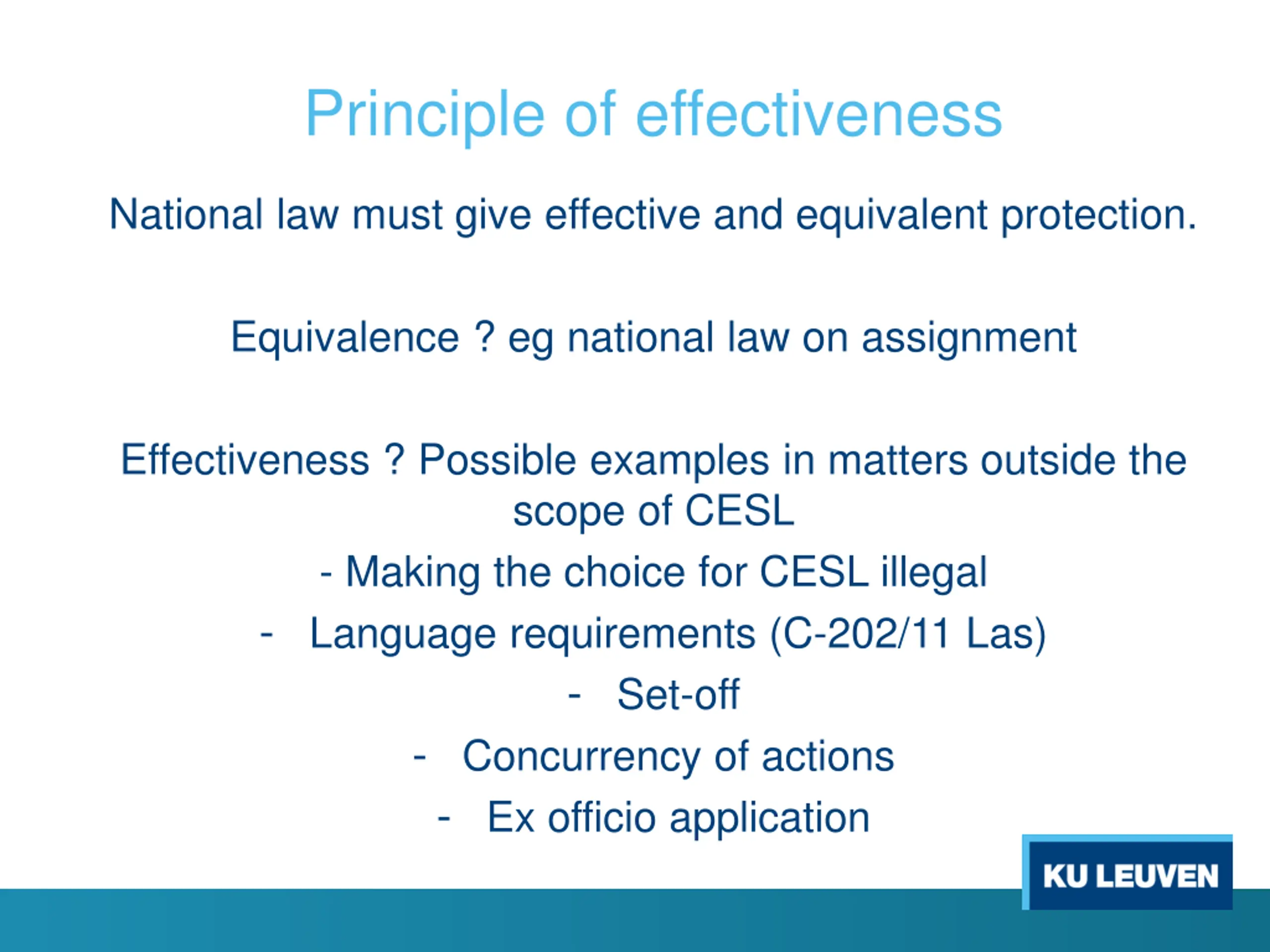 Principle of effectiveness

National law must give effective and equivalent protection.

Equivalence ? eg national law on assignment

Effectiveness ? Possible examples in matters outside the scope of CESL

- Making the choice for CESL illegal
- Language requirements (C-202/11 Las)
- Set-off
- Concurrency of actions
- Ex officio application

KU LEUVEN